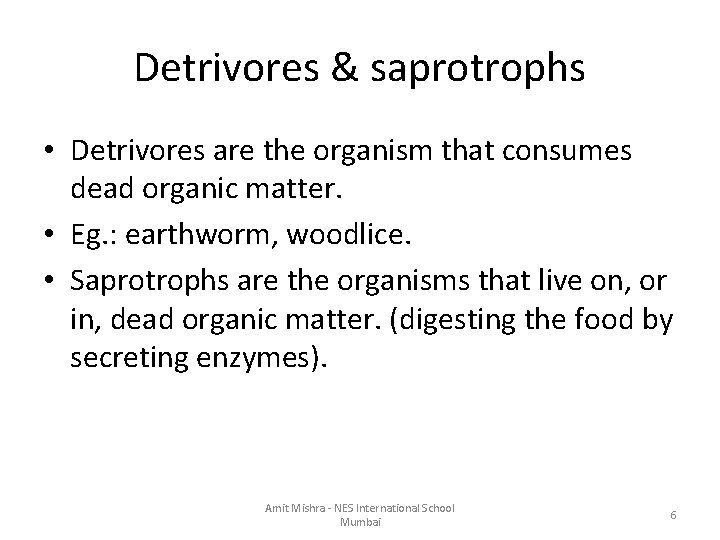 Detrivores & saprotrophs

• Detrivores are the organism that consumes dead organic matter.
• Eg.: earthworm, woodlice.
• Saprotrophs are the organisms that live on, or in, dead organic matter. (digesting the food by secreting enzymes).

Amit Mishra - NES International School Mumbai

6